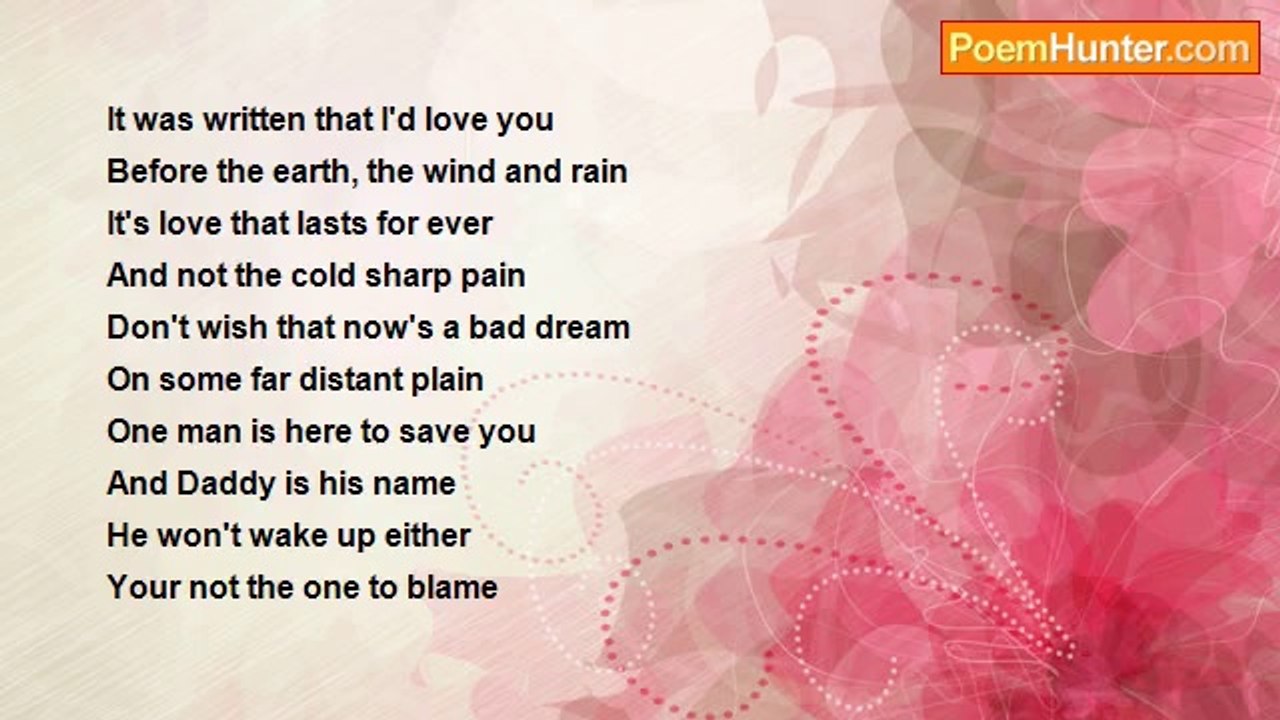 PoemHunter.com

It was written that I'd love you
Before the earth, the wind and rain
It's love that lasts for ever
And not the cold sharp pain
Don't wish that now's a bad dream
On some far distant plain
One man is here to save you
And Daddy is his name
He won't wake up either
Your not the one to blame